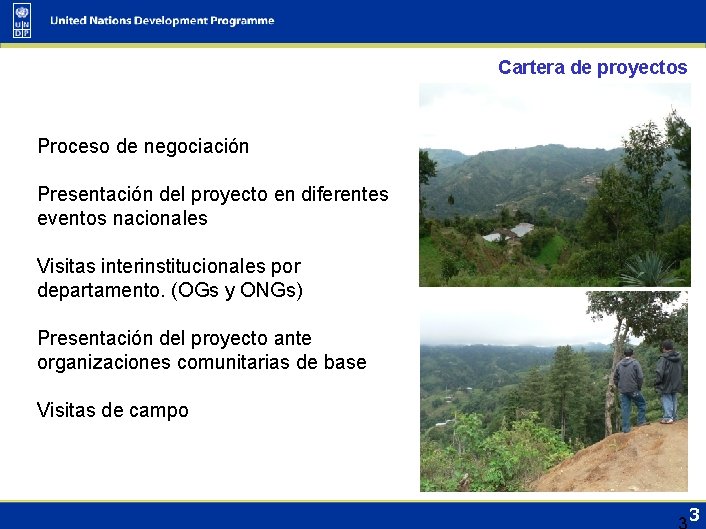 U N D P

United Nations Development Programme

Cartera de proyectos

Proceso de negociación

Presentación del proyecto en diferentes eventos nacionales

Visitas interinstitucionales por departamento. (OGs y ONGs)

Presentación del proyecto ante organizaciones comunitarias de base

Visitas de campo

3 3